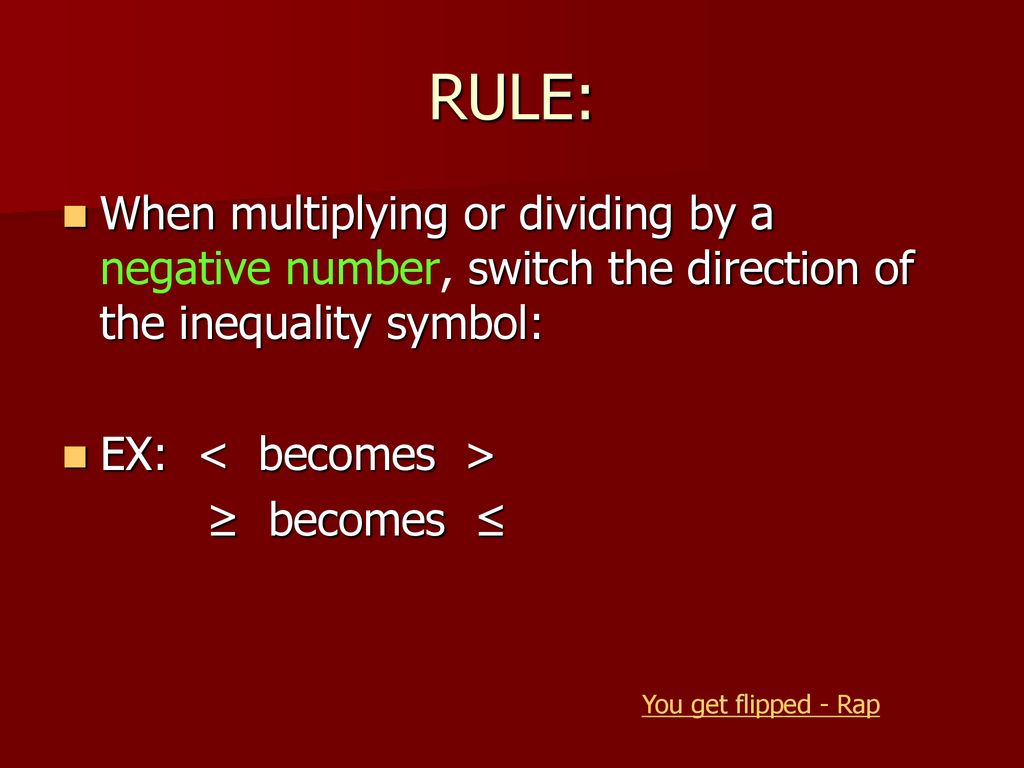 RULE:

When multiplying or dividing by a negative number, switch the direction of the inequality symbol:

EX: $<$ becomes $>$
$\geq$ becomes $\leq$

You get flipped - Rap